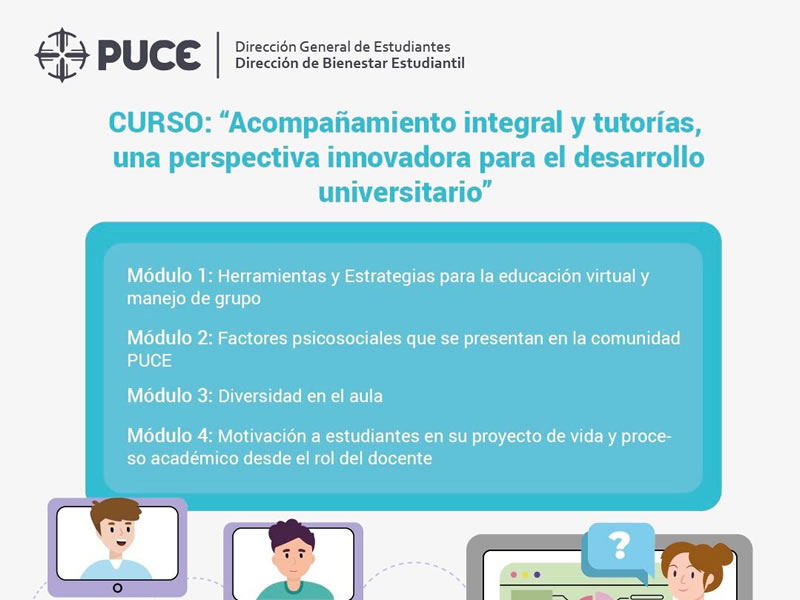 PUCE

Dirección General de Estudiantes
Dirección de Bienestar Estudiantil

CURSO: “Acompañamiento integral y tutorías, una perspectiva innovadora para el desarrollo universitario”

Módulo 1: Herramientas y Estrategias para la educación virtual y manejo de grupo

Módulo 2: Factores psicosociales que se presentan en la comunidad PUCE

Módulo 3: Diversidad en el aula

Módulo 4: Motivación a estudiantes en su proyecto de vida y proceso académico desde el rol del docente

?